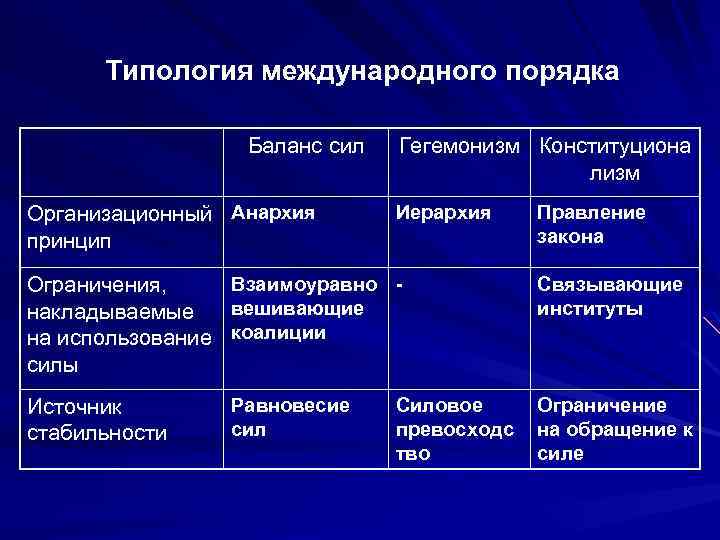 Типология международного порядка

| | Баланс сил | Гегемонизм | Конституционализм |
|---|---|---|---|
| Организационный принцип | Анархия | Иерархия | Правление закона |
| Ограничения, накладываемые на использование силы | Взаимоуравновешивающие коалиции | - | Связывающие институты |
| Источник стабильности | Равновесие сил | Силовое превосходство | Ограничение на обращение к силе |